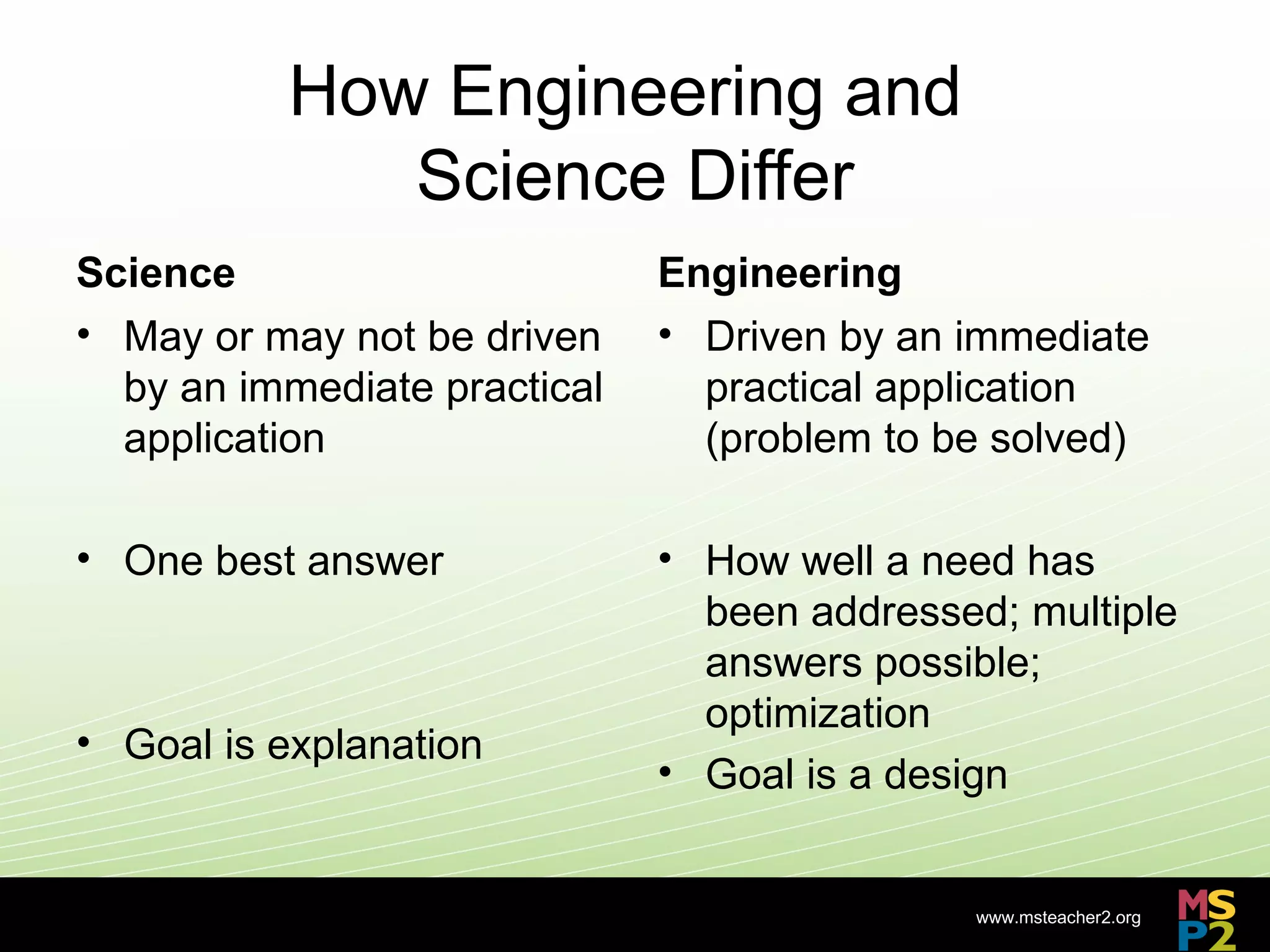 How Engineering and Science Differ

Science

• May or may not be driven by an immediate practical application

• One best answer

• Goal is explanation

Engineering

• Driven by an immediate practical application (problem to be solved)

• How well a need has been addressed; multiple answers possible; optimization

• Goal is a design

www.msteacher2.org

MSP2